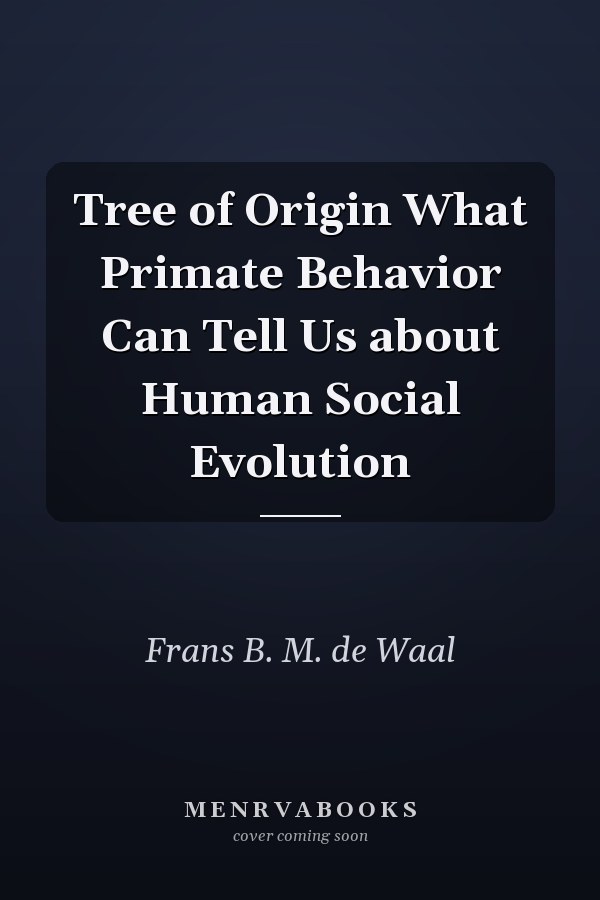 Tree of Origin What Primate Behavior Can Tell Us about Human Social Evolution

Frans B. M. de Waal

MENRVABOOKS
cover coming soon